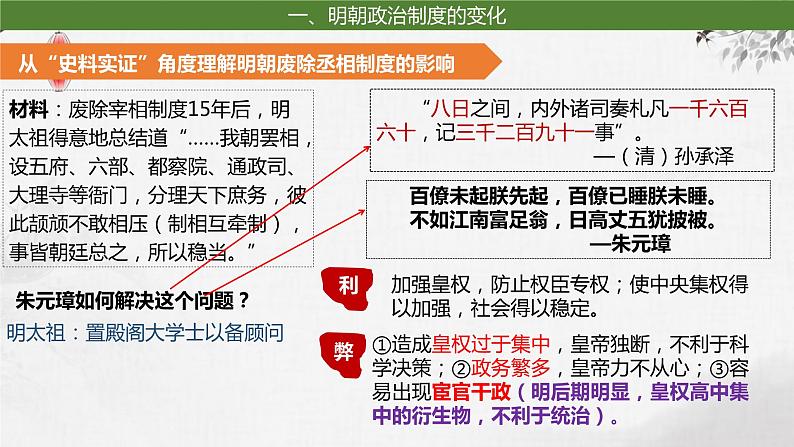 一、明朝政治制度的变化

从“史料实证”角度理解明朝废除丞相制度的影响

材料：废除宰相制度15年后，明太祖得意地总结道“……我朝罢相，设五府、六部、都察院、通政司、大理寺等衙门，分理天下庶务，彼此颉颃不敢相压（制相互牵制），事皆朝廷总之，所以稳当。”

朱元璋如何解决这个问题？

明太祖：置殿阁大学士以备顾问

“八日之间，内外诸司奏札凡一千六百六十，记三千二百九十一事”。
—（清）孙承泽

百僚未起朕先起，百僚已睡朕未睡。
不如江南富足翁，日高丈五犹披被。
—朱元璋

利 加强皇权，防止权臣专权；使中央集权得以加强，社会得以稳定。

弊 ①造成皇权过于集中，皇帝独断，不利于科学决策；②政务繁多，皇帝力不从心；③容易出现宦官干政（明后期明显，皇权高中集中的衍生物，不利于统治）。